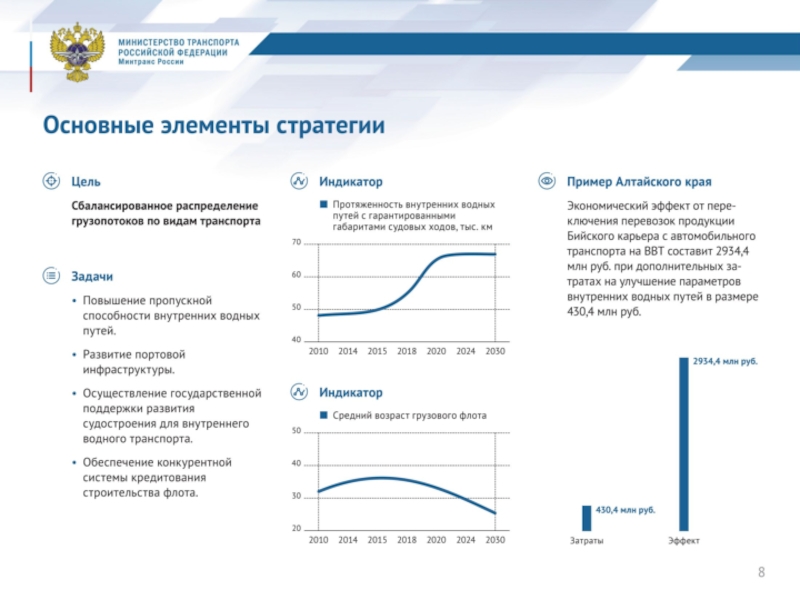 МИНИСТЕРСТВО ТРАНСПОРТА РОССИЙСКОЙ ФЕДЕРАЦИИ
Минтранс России

Основные элементы стратегии

Цель

Сбалансированное распределение грузопотоков по видам транспорта

Задачи

• Повышение пропускной способности внутренних водных путей.

• Развитие портовой инфраструктуры.

• Осуществление государственной поддержки развития судостроения для внутреннего водного транспорта.

• Обеспечение конкурентной системы кредитования строительства флота.

Индикатор

Протяженность внутренних водных путей с гарантированными габаритами судовых ходов, тыс. км

70
60
50
40
2010 2014 2015 2018 2020 2024 2030

Индикатор

Средний возраст грузового флота

50
40
30
20
2010 2014 2015 2018 2020 2024 2030

Пример Алтайского края

Экономический эффект от переключения перевозок продукции Бийского карьера с автомобильного транспорта на ВВТ составит 2934,4 млн руб. при дополнительных затратах на улучшение параметров внутренних водных путей в размере 430,4 млн руб.

2934,4 млн руб.
430,4 млн руб.
Затраты
Эффект

8